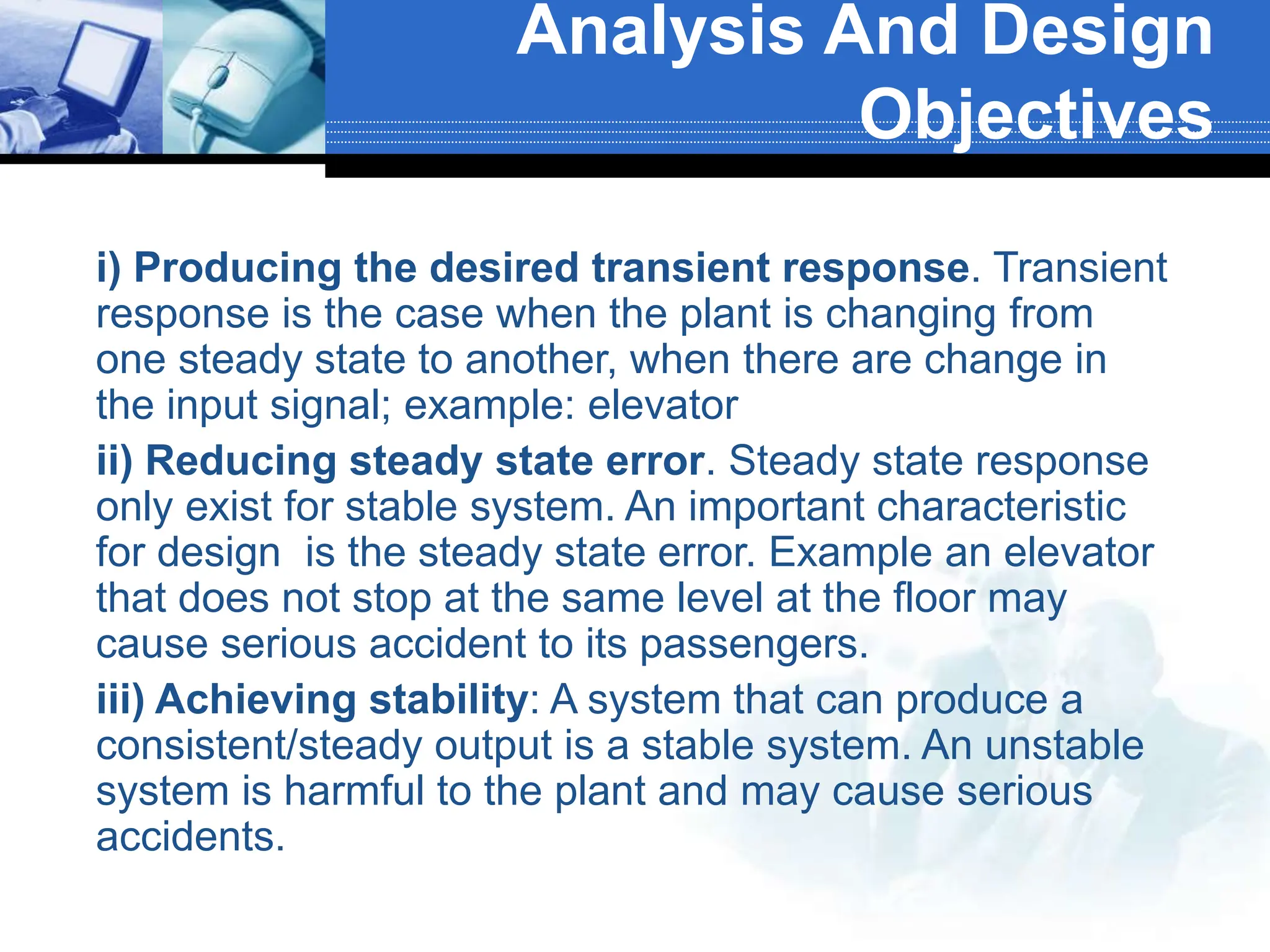 Analysis And Design Objectives

i) Producing the desired transient response. Transient response is the case when the plant is changing from one steady state to another, when there are change in the input signal; example: elevator

ii) Reducing steady state error. Steady state response only exist for stable system. An important characteristic for design is the steady state error. Example an elevator that does not stop at the same level at the floor may cause serious accident to its passengers.

iii) Achieving stability: A system that can produce a consistent/steady output is a stable system. An unstable system is harmful to the plant and may cause serious accidents.